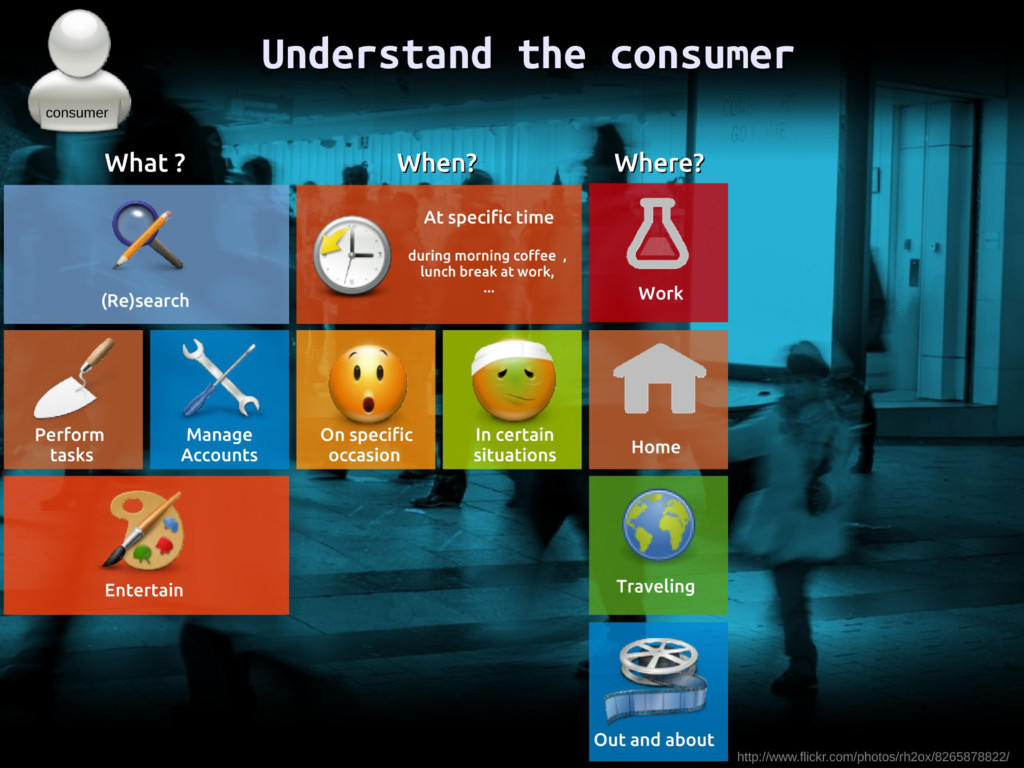 consumer

Understand the consumer

What ?

(Re)search

Perform tasks

Manage Accounts

Entertain

When?

At specific time

during morning coffee , lunch break at work, ...

On specific occasion

In certain situations

Where?

Work

Home

Traveling

Out and about

http://www.flickr.com/photos/rh2ox/8265878822/